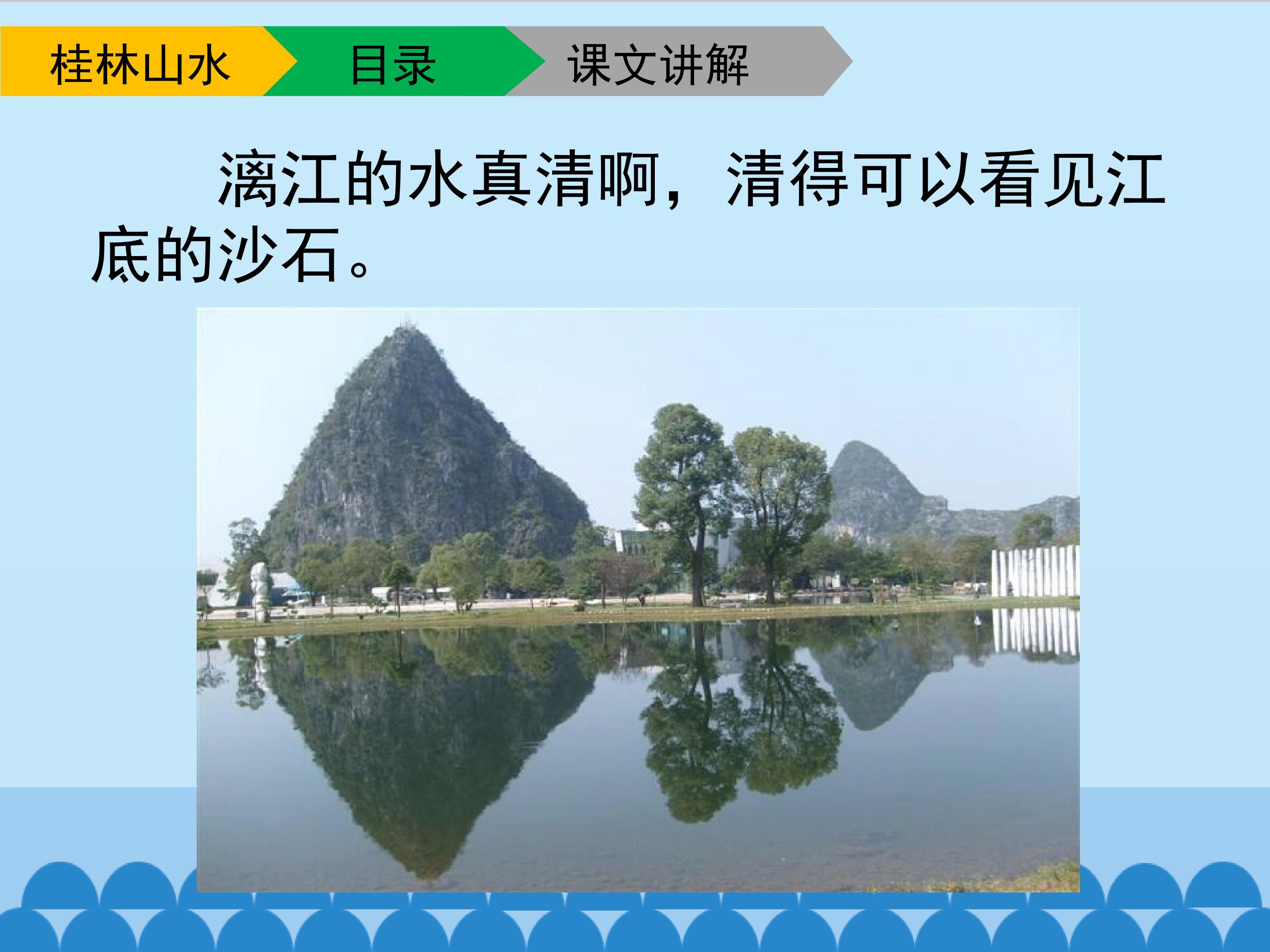 桂林山水 目录 课文讲解

漓江的水真清啊，清得可以看见江底的沙石。